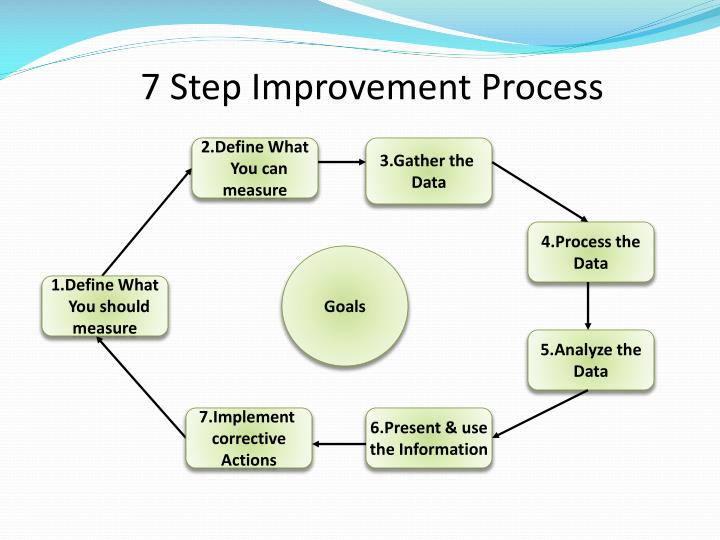 7 Step Improvement Process

1.Define What You should measure

2.Define What You can measure

3.Gather the Data

4.Process the Data

5.Analyze the Data

6.Present & use the Information

7.Implement corrective Actions

Goals